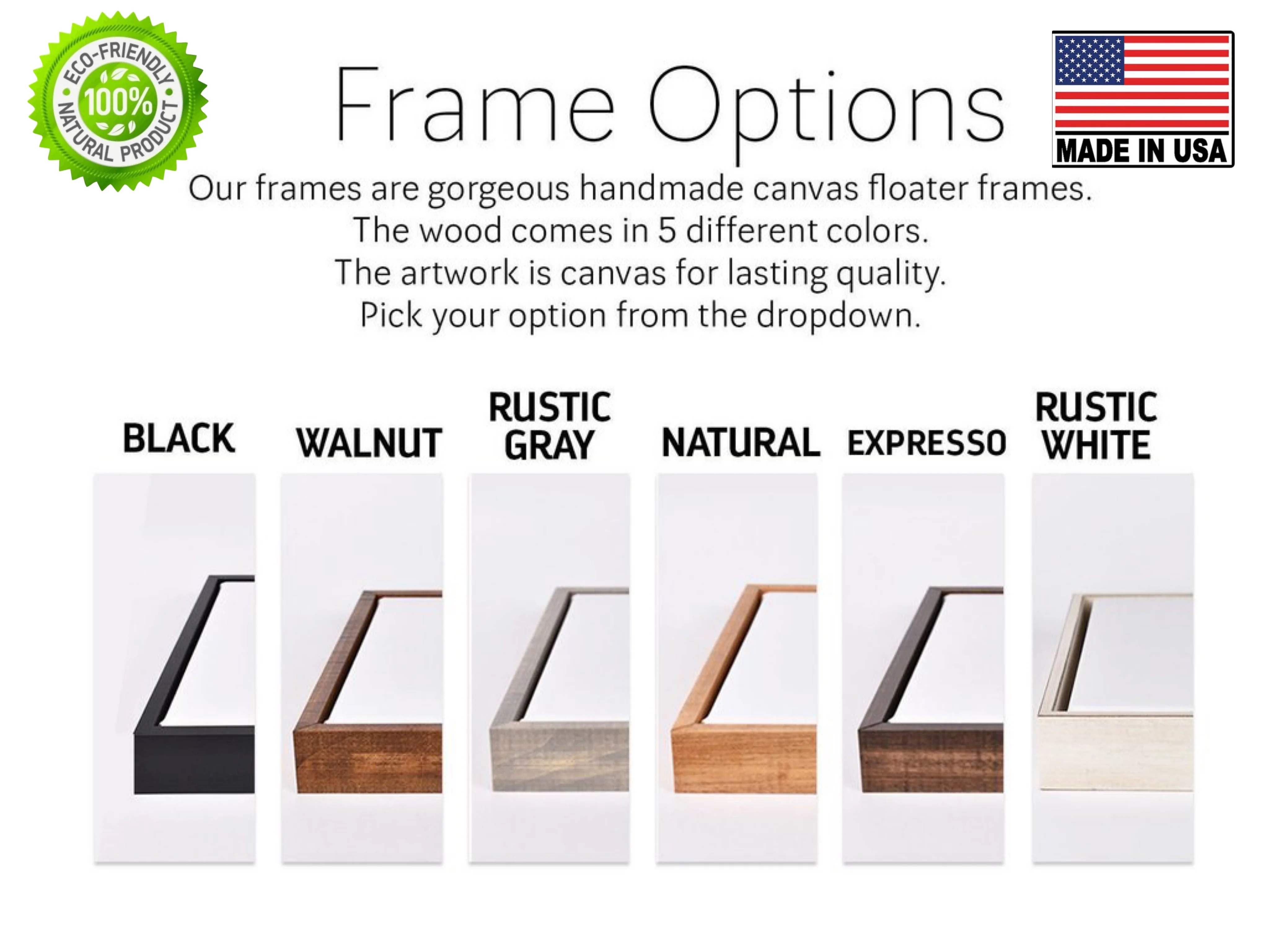 ECO-FRIENDLY 100% NATURAL PRODUCT

Frame Options

MADE IN USA

Our frames are gorgeous handmade canvas floater frames.
The wood comes in 5 different colors.
The artwork is canvas for lasting quality.
Pick your option from the dropdown.

BLACK WALNUT RUSTIC GRAY NATURAL EXPRESSO RUSTIC WHITE